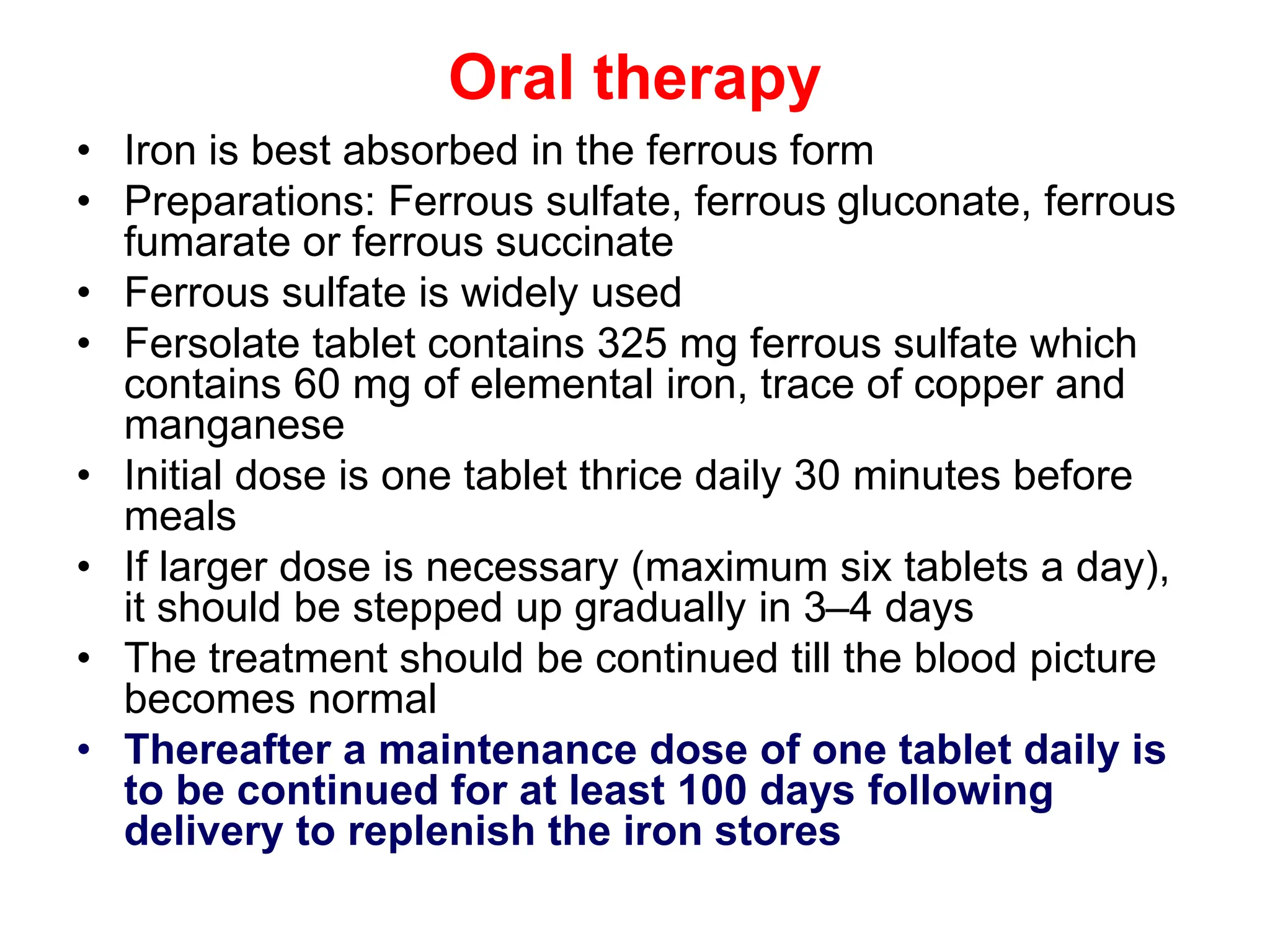 Oral therapy

• Iron is best absorbed in the ferrous form
• Preparations: Ferrous sulfate, ferrous gluconate, ferrous fumarate or ferrous succinate
• Ferrous sulfate is widely used
• Fersolate tablet contains 325 mg ferrous sulfate which contains 60 mg of elemental iron, trace of copper and manganese
• Initial dose is one tablet thrice daily 30 minutes before meals
• If larger dose is necessary (maximum six tablets a day), it should be stepped up gradually in 3–4 days
• The treatment should be continued till the blood picture becomes normal
• Thereafter a maintenance dose of one tablet daily is to be continued for at least 100 days following delivery to replenish the iron stores